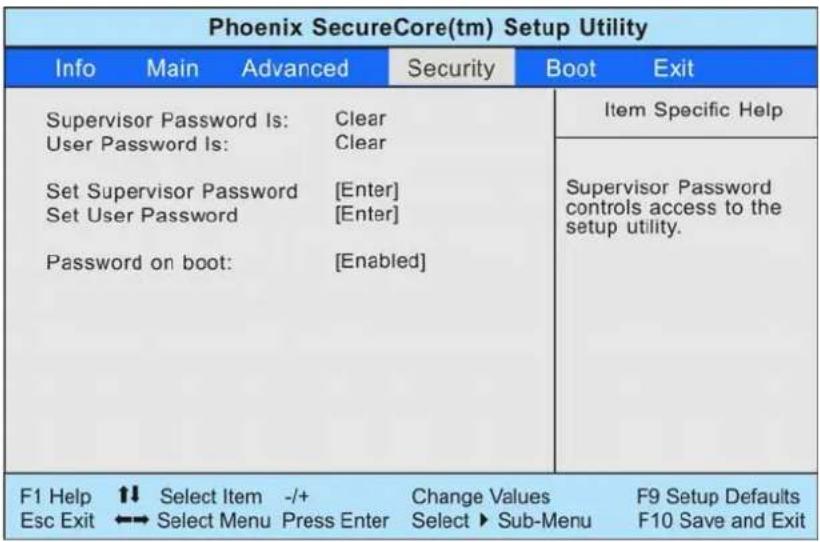 Phoenix SecureCore(tm) Setup Utility

Info Main Advanced Security Boot Exit

Supervisor Password Is: Clear
User Password Is: Clear

Set Supervisor Password [Enter]
Set User Password [Enter]

Password on boot: [Enabled]

Item Specific Help

Supervisor Password controls access to the setup utility.

F1 Help ↑↓ Select Item -/+ Change Values F9 Setup Defaults
Esc Exit ←→ Select Menu Press Enter Select ▶ Sub-Menu F10 Save and Exit